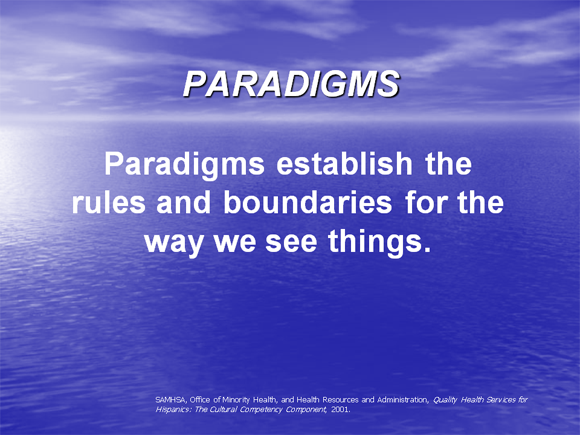 PARADIGMS

Paradigms establish the rules and boundaries for the way we see things.

SAMHSA, Office of Minority Health, and Health Resources and Administration, Quality Health Services for Hispanics: The Cultural Competency Component, 2001.